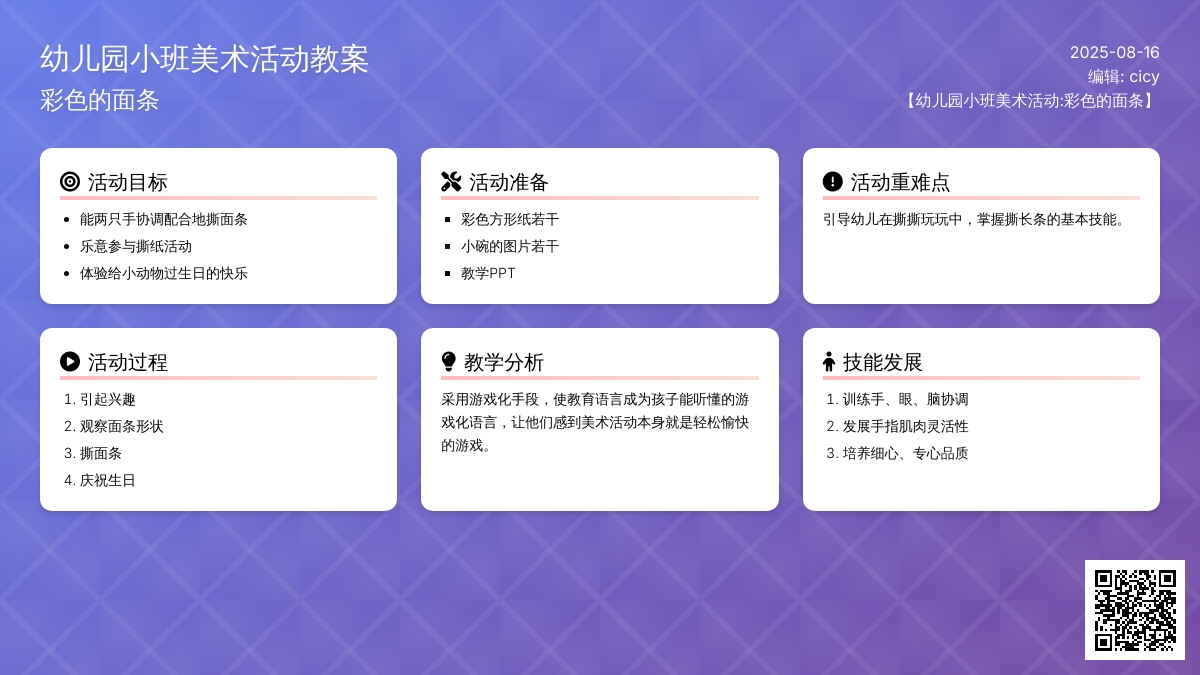 幼儿园小班美术活动教案
彩色的面条

2025-08-16
编辑: cicy
【幼儿园小班美术活动:彩色的面条】

活动目标
- 能两只手协调配合地撕面条
- 乐意参与撕纸活动
- 体验给小动物过生日的快乐

活动准备
- 彩色方形纸若干
- 小碗的图片若干
- 教学PPT

活动重难点
引导幼儿在撕撕玩玩中，掌握撕长条的基本技能。

活动过程
1. 引起兴趣
2. 观察面条形状
3. 撕面条
4. 庆祝生日

教学分析
采用游戏化手段，使教育语言成为孩子能听懂的游戏化语言，让他们感到美术活动本身就是轻松愉快的游戏。

技能发展
1. 训练手、眼、脑协调
2. 发展手指肌肉灵活性
3. 培养细心、专心品质